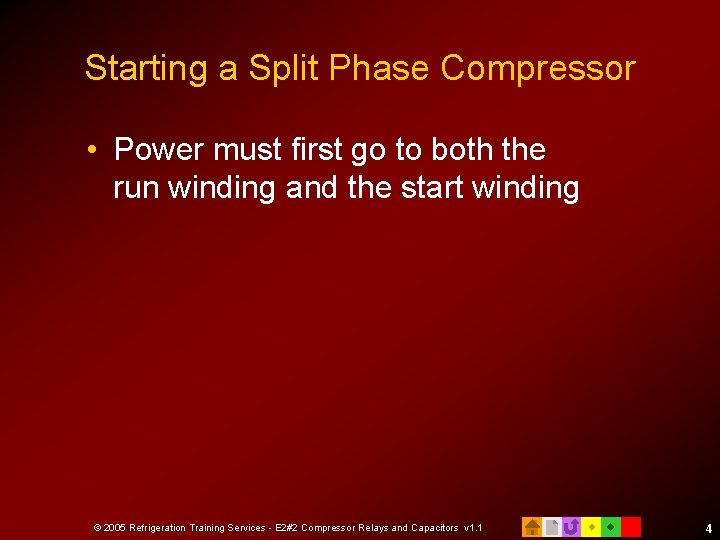 Starting a Split Phase Compressor

• Power must first go to both the run winding and the start winding

© 2005 Refrigeration Training Services - E2#2 Compressor Relays and Capacitors v1.1

4